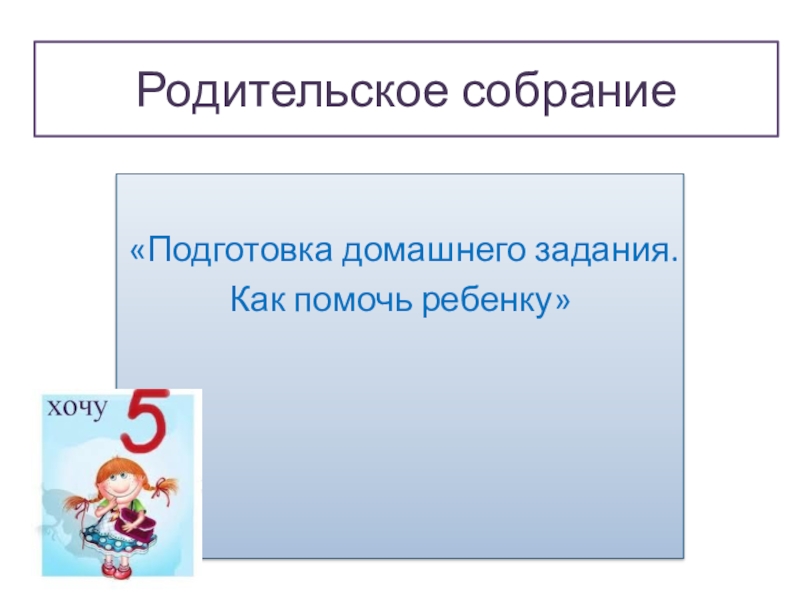 Родительское собрание

«Подготовка домашнего задания.
Как помочь ребенку»

хочу 5